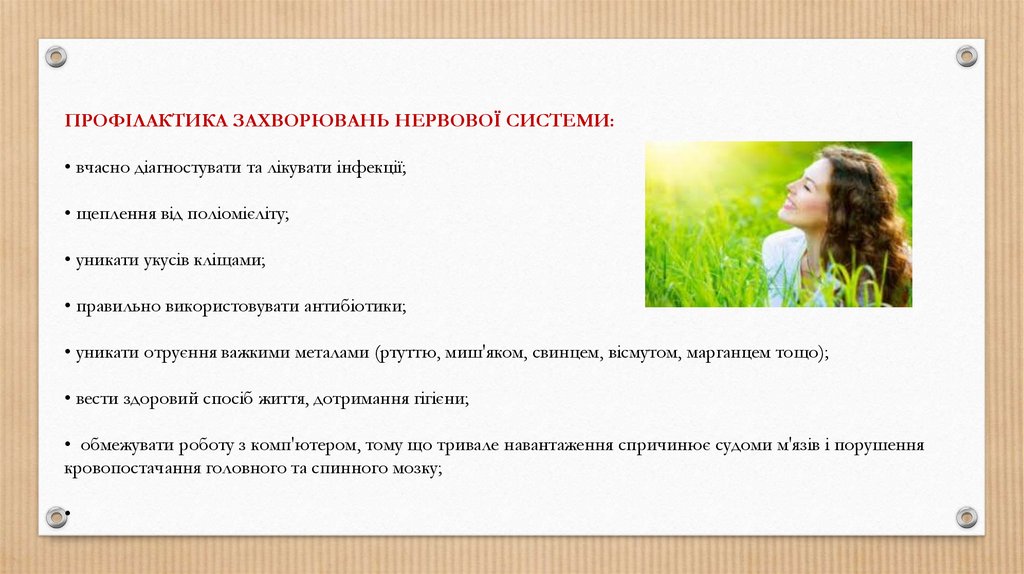 ПРОФІЛАКТИКА ЗАХВОРЮВАНЬ НЕРВОВОЇ СИСТЕМИ:

• вчасно діагностувати та лікувати інфекції;

• щеплення від поліомієліту;

• уникати укусів кліщами;

• правильно використовувати антибіотики;

• уникати отруєння важкими металами (ртуттю, миш'яком, свинцем, вісмутом, марганцем тощо);

• вести здоровий спосіб життя, дотримання гігієни;

• обмежувати роботу з комп'ютером, тому що тривале навантаження спричинює судоми м'язів і порушення кровопостачання головного та спинного мозку;

•